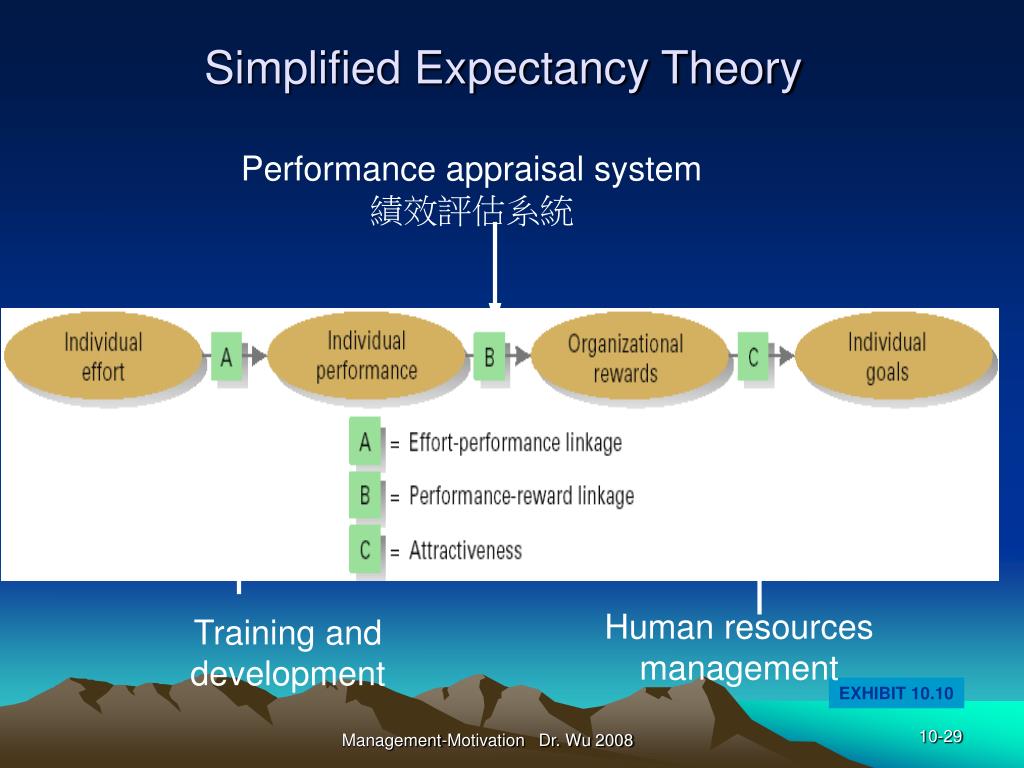 Simplified Expectancy Theory

Performance appraisal system
績效評估系統

Individual effort

A

Individual performance

B

Organizational rewards

C

Individual goals

A = Effort-performance linkage

B = Performance-reward linkage

C = Attractiveness

Training and development

Human resources management

EXHIBIT 10.10

Management-Motivation Dr. Wu 2008

10-29